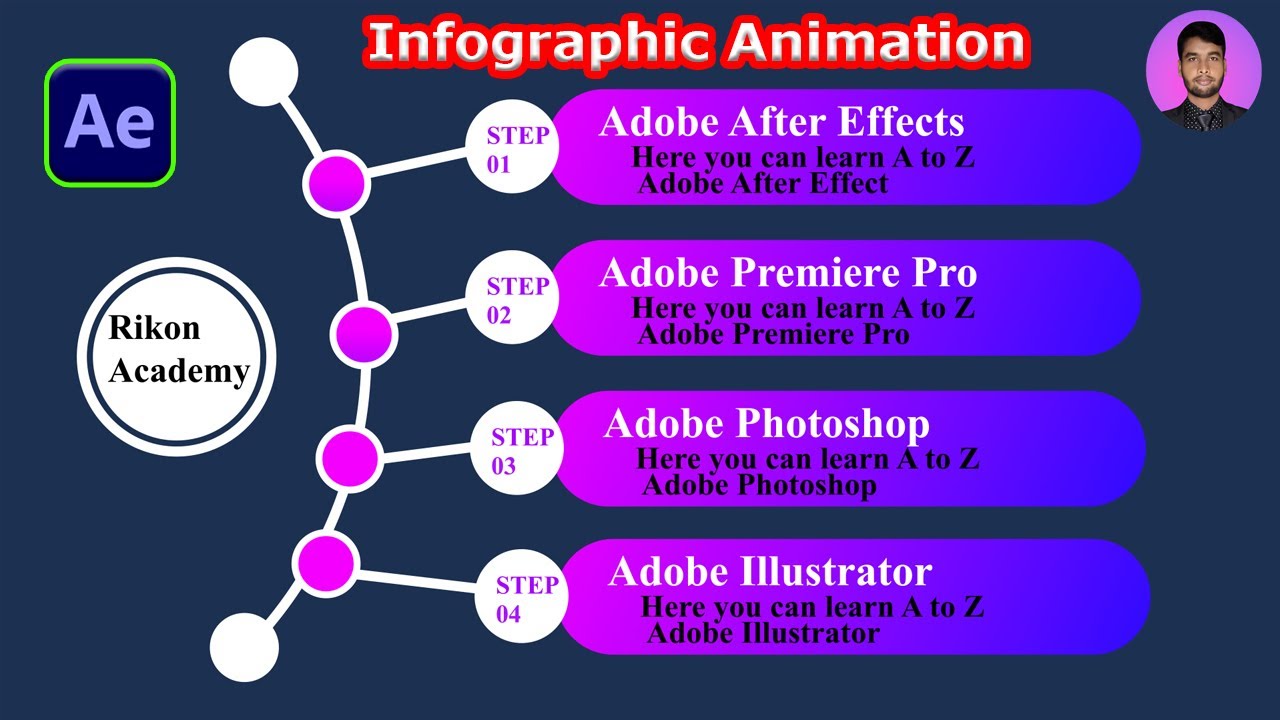 Infographic Animation

Ae

Rikon Academy

STEP 01
Adobe After Effects
Here you can learn A to Z Adobe After Effect

STEP 02
Adobe Premiere Pro
Here you can learn A to Z Adobe Premiere Pro

STEP 03
Adobe Photoshop
Here you can learn A to Z Adobe Photoshop

STEP 04
Adobe Illustrator
Here you can learn A to Z Adobe Illustrator